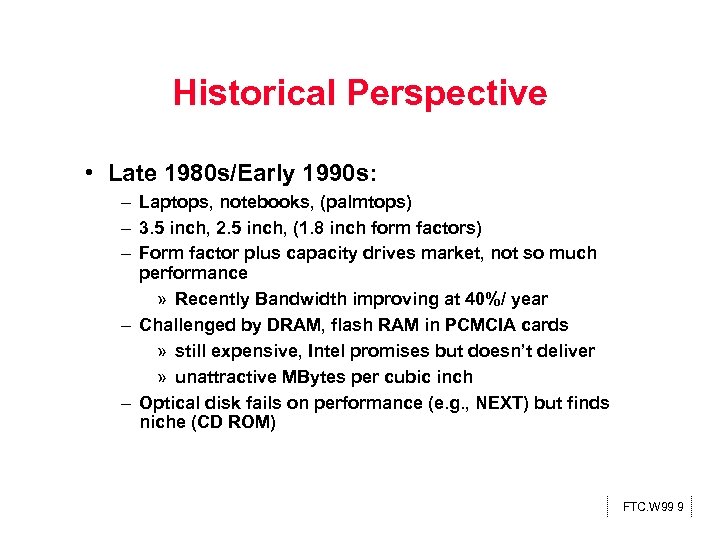 Historical Perspective

• Late 1980s/Early 1990s:

– Laptops, notebooks, (palmtops)

– 3.5 inch, 2.5 inch, (1.8 inch form factors)

– Form factor plus capacity drives market, not so much performance

» Recently Bandwidth improving at 40%/ year

– Challenged by DRAM, flash RAM in PCMCIA cards

» still expensive, Intel promises but doesn't deliver

» unattractive MBytes per cubic inch

– Optical disk fails on performance (e.g., NEXT) but finds niche (CD ROM)

FTC.W99 9